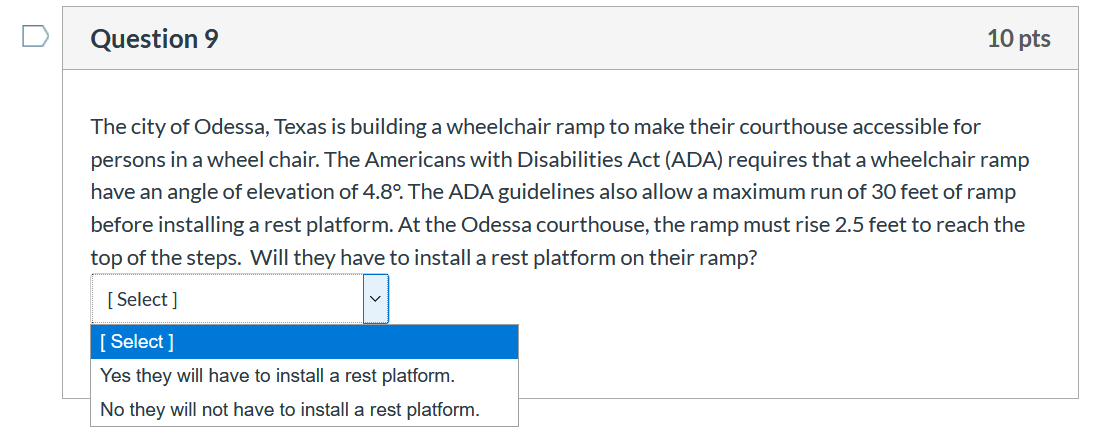 Question 9

10 pts

The city of Odessa, Texas is building a wheelchair ramp to make their courthouse accessible for persons in a wheel chair. The Americans with Disabilities Act (ADA) requires that a wheelchair ramp have an angle of elevation of 4.8°. The ADA guidelines also allow a maximum run of 30 feet of ramp before installing a rest platform. At the Odessa courthouse, the ramp must rise 2.5 feet to reach the top of the steps. Will they have to install a rest platform on their ramp?

[ Select ]

[ Select ]
Yes they will have to install a rest platform.
No they will not have to install a rest platform.